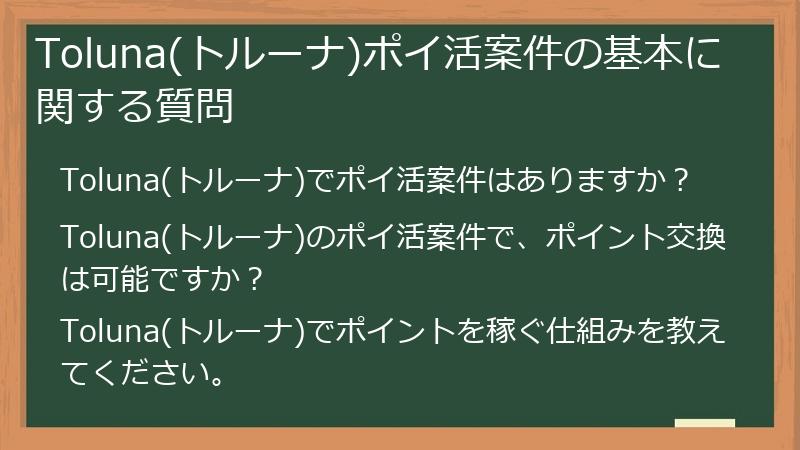 Toluna(トルーナ)ポイ活案件の基本に関する質問

Toluna(トルーナ)でポイ活案件はありますか？

Toluna(トルーナ)のポイ活案件で、ポイント交換は可能ですか？

Toluna(トルーナ)でポイントを稼ぐ仕組みを教えてください。